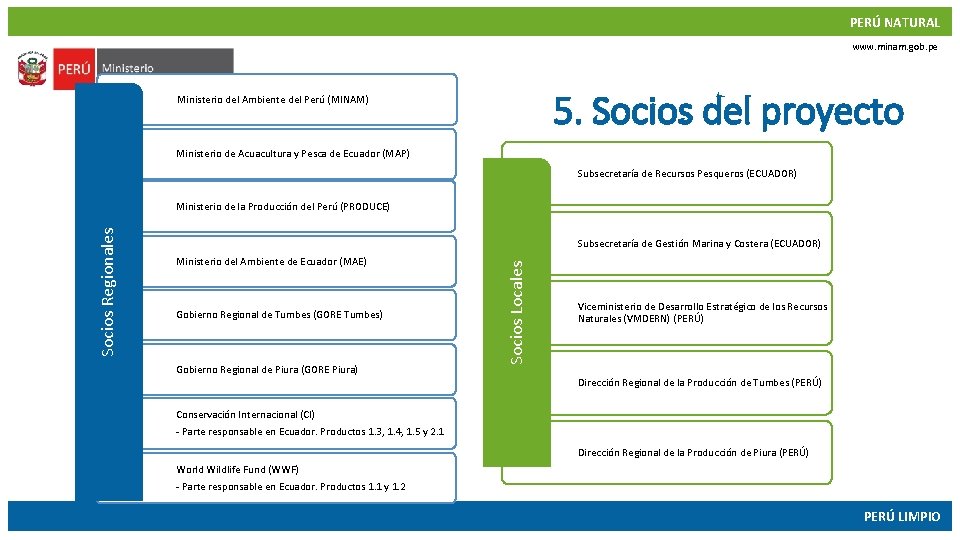 PERÚ NATURAL

www.minam.gob.pe

PERÚ Ministerio

5. Socios del proyecto

Socios Regionales

Ministerio del Ambiente del Perú (MINAM)

Ministerio de Acuacultura y Pesca de Ecuador (MAP)

Ministerio de la Producción del Perú (PRODUCE)

Ministerio del Ambiente de Ecuador (MAE)

Gobierno Regional de Tumbes (GORE Tumbes)

Gobierno Regional de Piura (GORE Piura)

Conservación Internacional (CI)
- Parte responsable en Ecuador. Productos 1.3, 1.4, 1.5 y 2.1

World Wildlife Fund (WWF)
- Parte responsable en Ecuador. Productos 1.1 y 1.2

Socios Locales

Subsecretaría de Recursos Pesqueros (ECUADOR)

Subsecretaría de Gestión Marina y Costera (ECUADOR)

Viceministerio de Desarrollo Estratégico de los Recursos Naturales (VMDERN) (PERÚ)

Dirección Regional de la Producción de Tumbes (PERÚ)

Dirección Regional de la Producción de Piura (PERÚ)

PERÚ LIMPIO